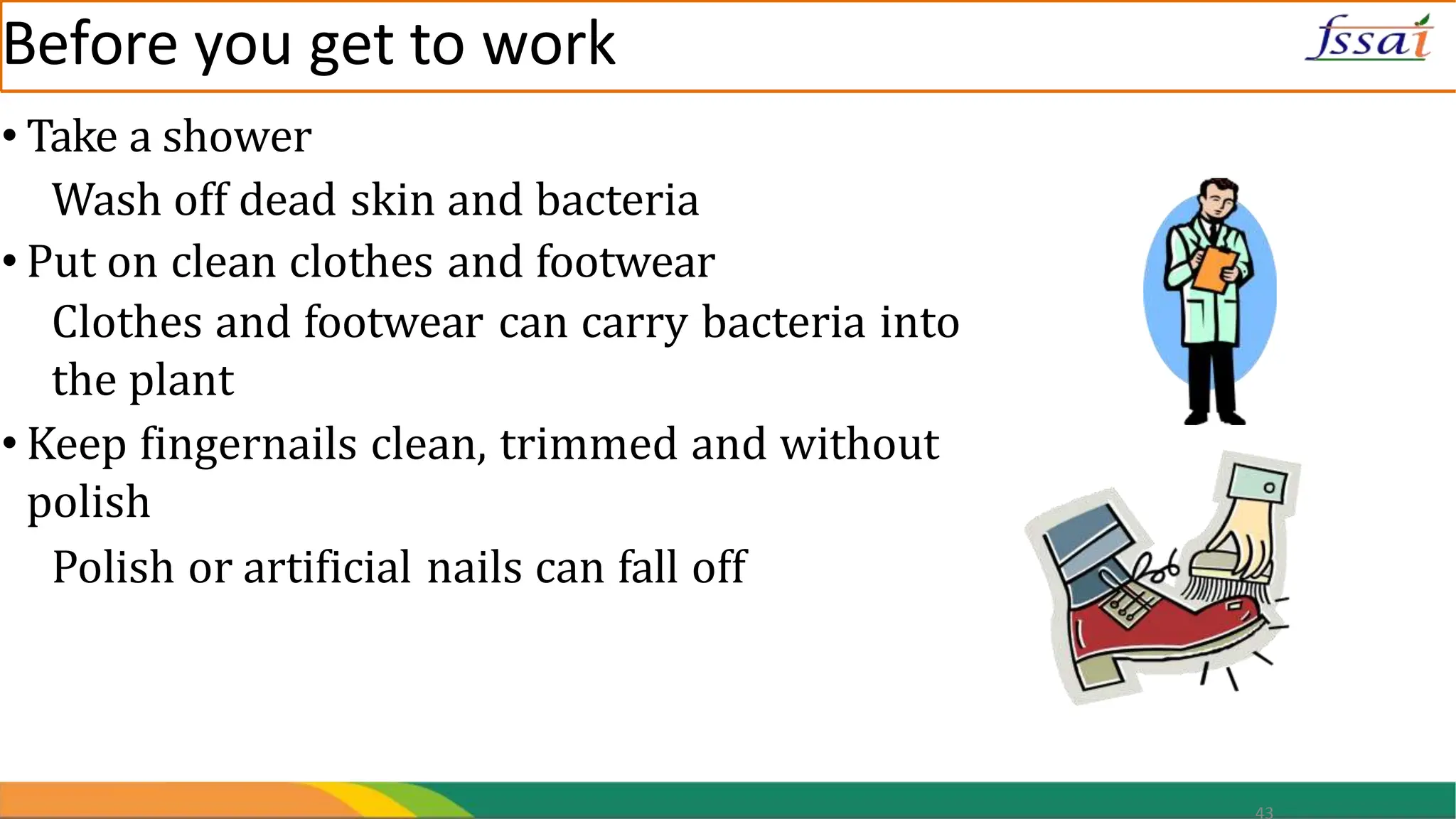 Before you get to work

fssai

• Take a shower

Wash off dead skin and bacteria

• Put on clean clothes and footwear

Clothes and footwear can carry bacteria into the plant

• Keep fingernails clean, trimmed and without polish

Polish or artificial nails can fall off

43